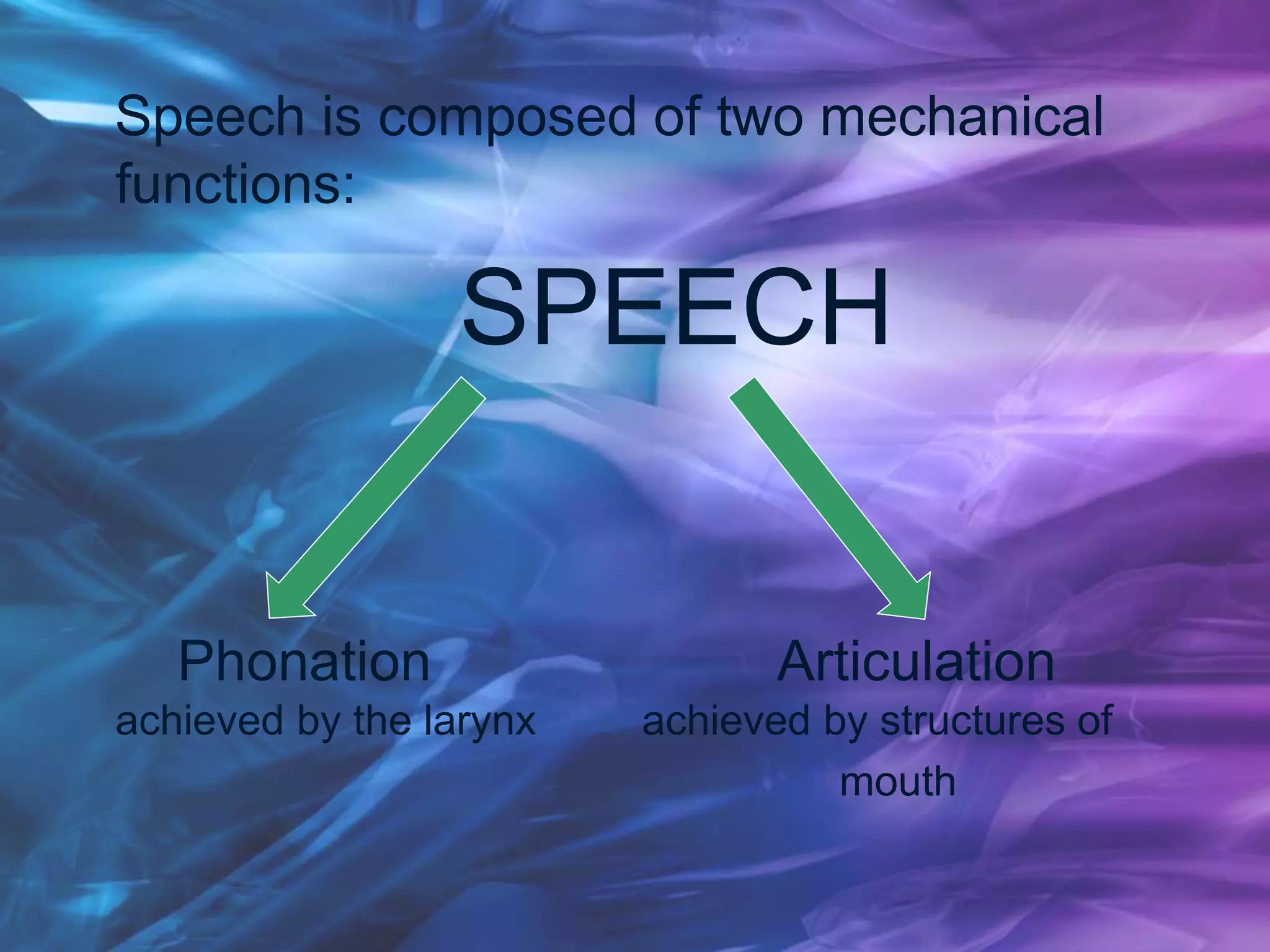 Speech is composed of two mechanical functions:

SPEECH

Phonation
achieved by the larynx

Articulation
achieved by structures of mouth